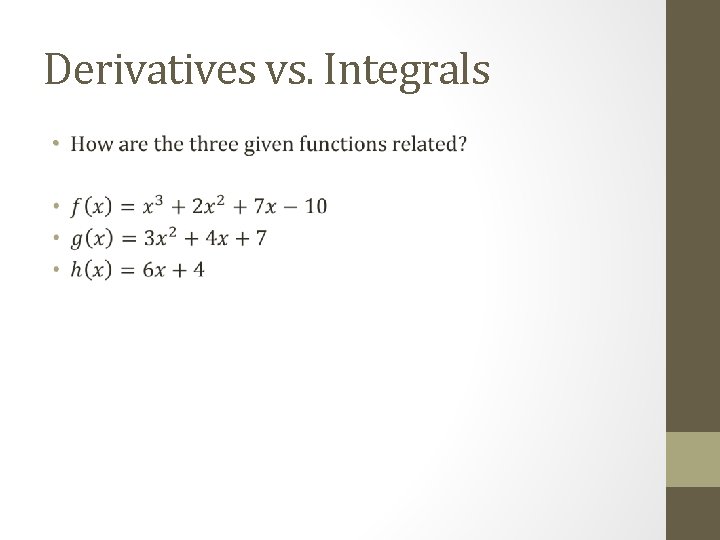 Derivatives vs. Integrals

• How are the three given functions related?

• $f(x) = x^3 + 2x^2 + 7x - 10$
• $g(x) = 3x^2 + 4x + 7$
• $h(x) = 6x + 4$